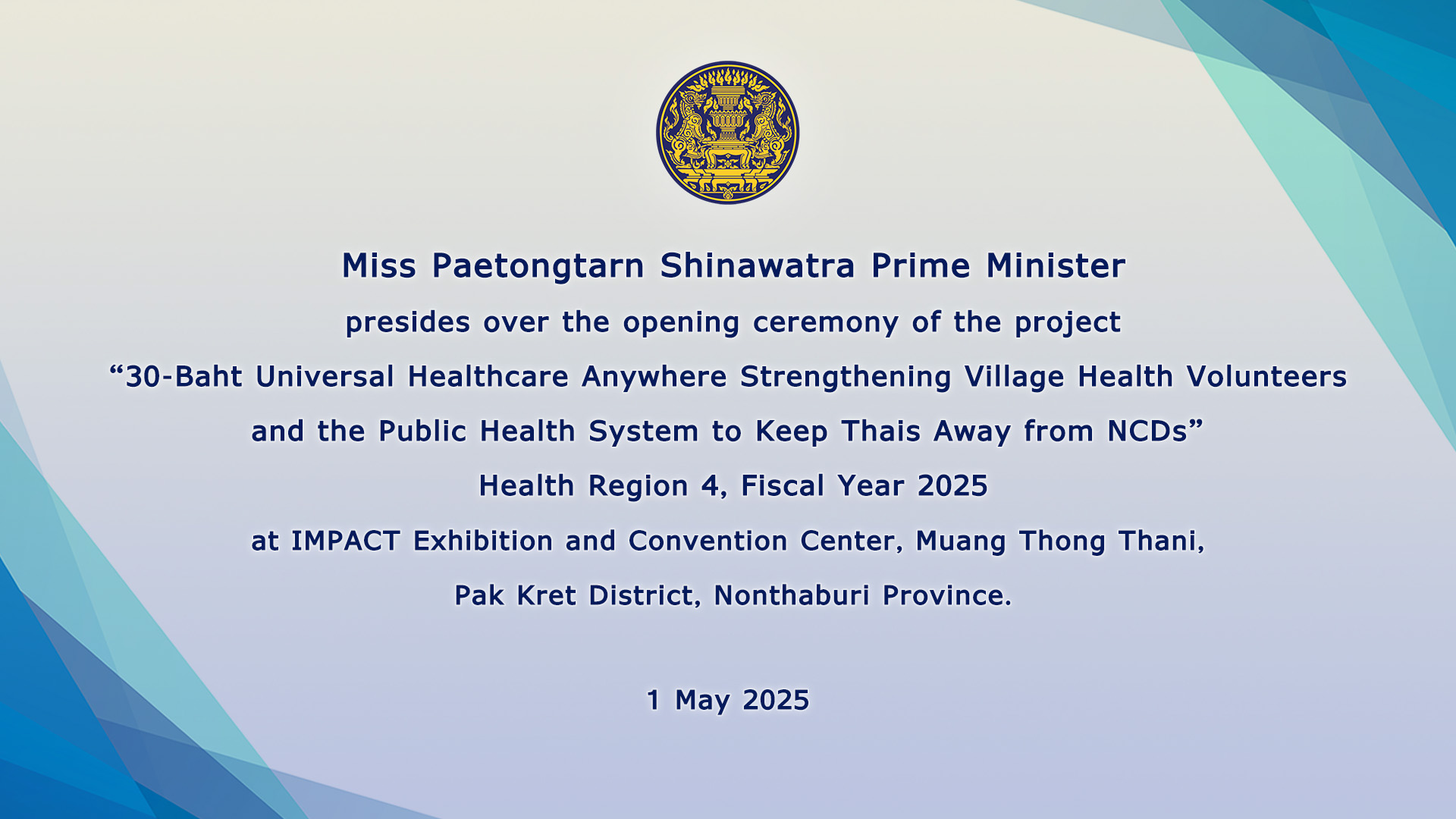 Miss Paetongtarn Shinawatra Prime Minister

presides over the opening ceremony of the project

“30-Baht Universal Healthcare Anywhere Strengthening Village Health Volunteers and the Public Health System to Keep Thais Away from NCDs”

Health Region 4, Fiscal Year 2025

at IMPACT Exhibition and Convention Center, Muang Thong Thani, Pak Kret District, Nonthaburi Province.

1 May 2025